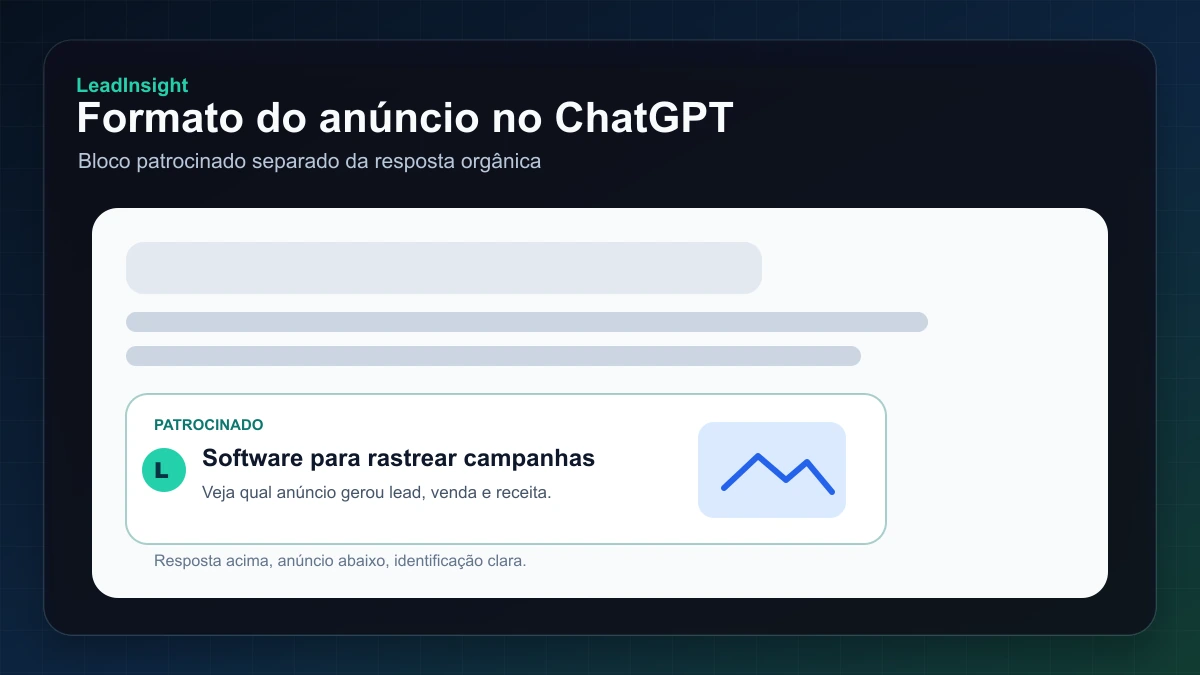 LeadInsight
Formato do anúncio no ChatGPT
Bloco patrocinado separado da resposta orgânica

PATROCINADO
L
Software para rastrear campanhas
Veja qual anúncio gerou lead, venda e receita.

Resposta acima, anúncio abaixo, identificação clara.